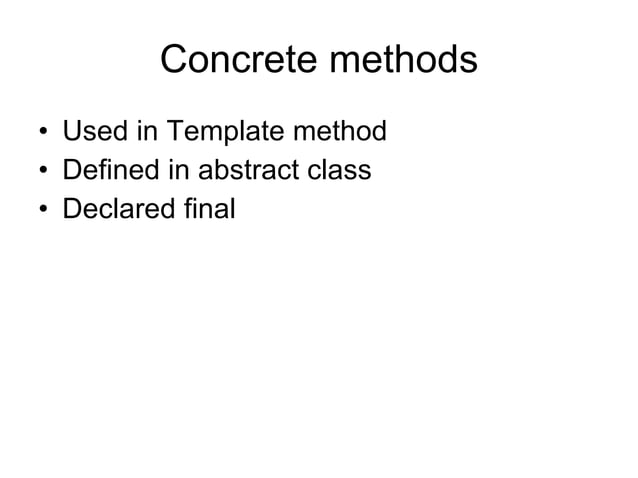 Concrete methods

• Used in Template method
• Defined in abstract class
• Declared final